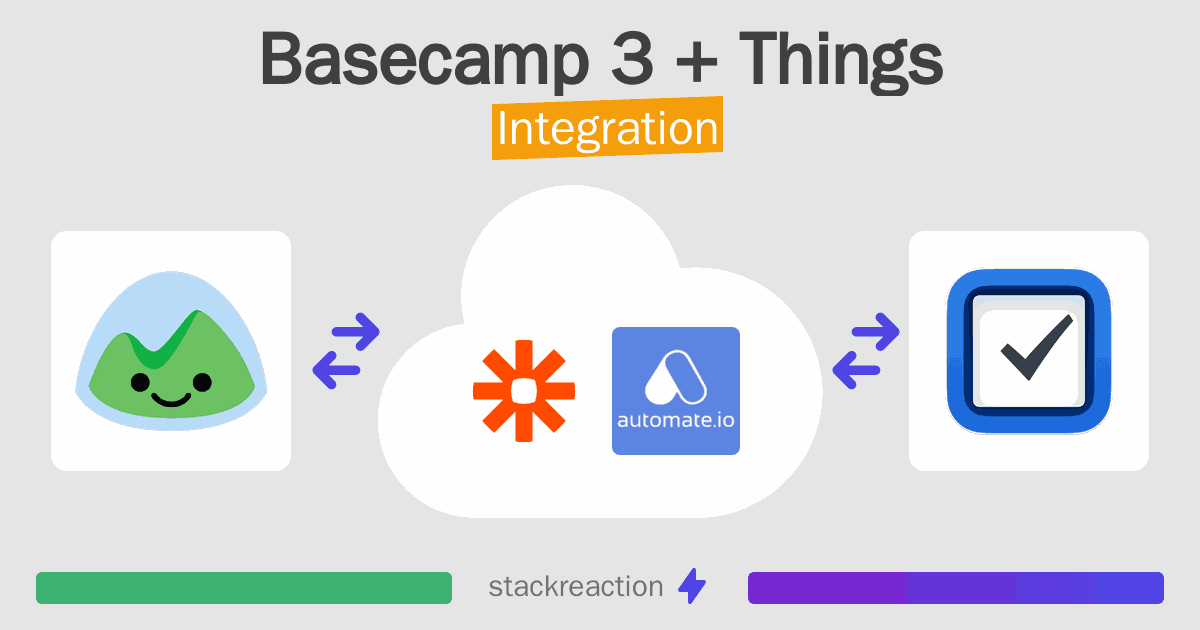 Basecamp 3 + Things
Integration

automate.io

stackreaction